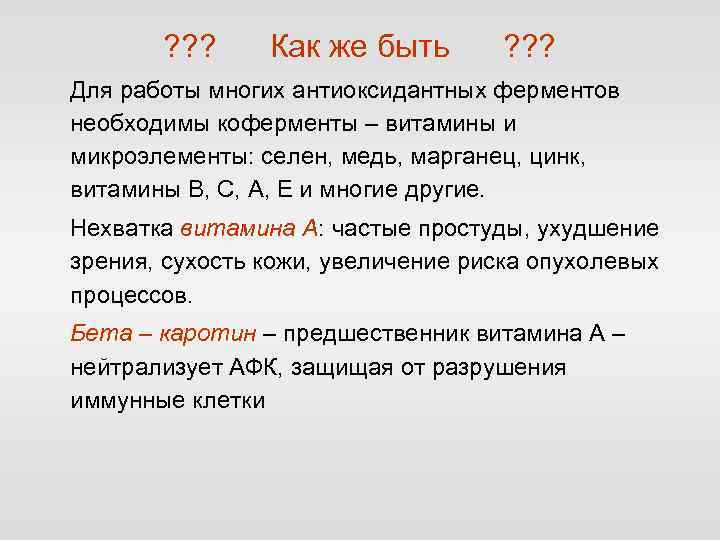 ??? Как же быть ???

Для работы многих антиоксидантных ферментов необходимы коферменты – витамины и микроэлементы: селен, медь, марганец, цинк, витамины В, С, А, Е и многие другие.

Нехватка витамина А: частые простуды, ухудшение зрения, сухость кожи, увеличение риска опухолевых процессов.

Бета – каротин – предшественник витамина А – нейтрализует АФК, защищая от разрушения иммунные клетки